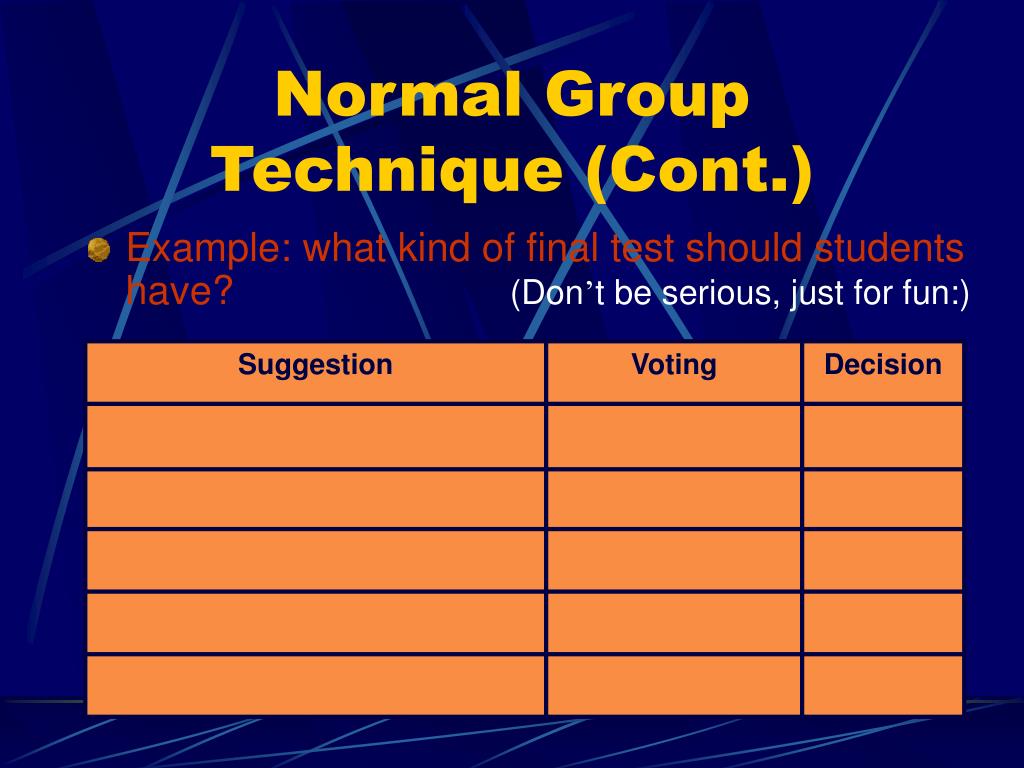 Normal Group Technique (Cont.)

Example: what kind of final test should students have? (Don’t be serious, just for fun:)

| Suggestion | Voting | Decision |
|---|---|---|
| | | |
| | | |
| | | |
| | | |
| | | |